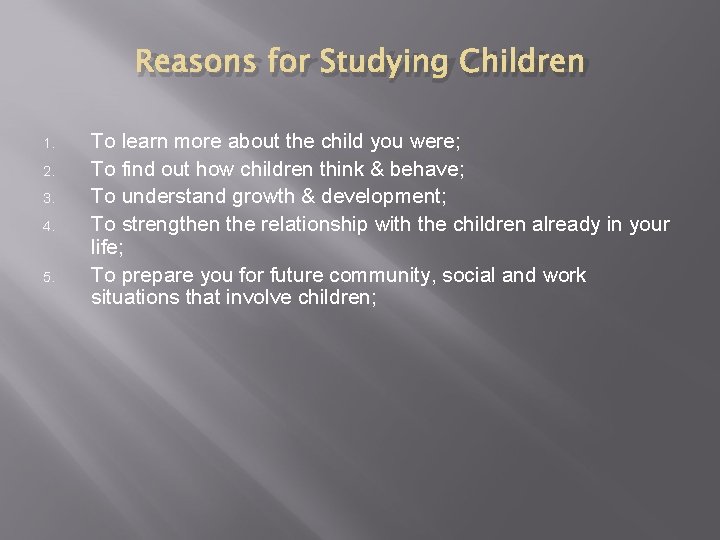 Reasons for Studying Children

1. To learn more about the child you were;
2. To find out how children think & behave;
3. To understand growth & development;
4. To strengthen the relationship with the children already in your life;
5. To prepare you for future community, social and work situations that involve children;